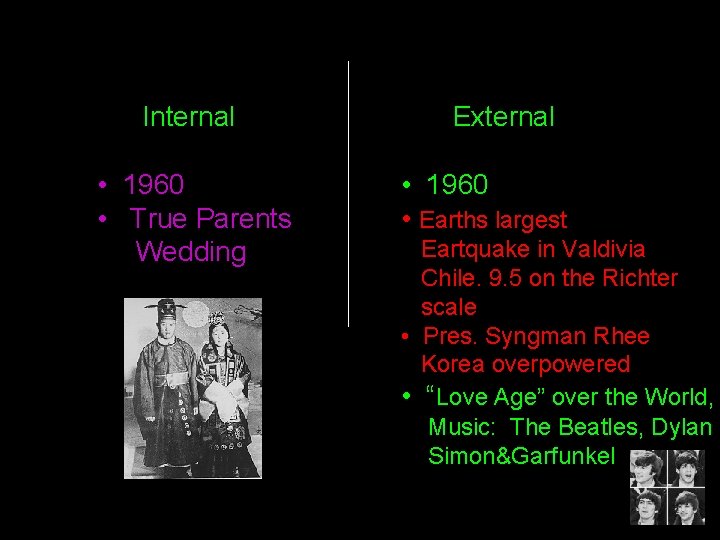 Internal

• 1960
• True Parents Wedding

External

• 1960
• Earths largest Eartquake in Valdivia Chile. 9.5 on the Richter scale
• Pres. Syngman Rhee Korea overpowered
• "Love Age" over the World, Music: The Beatles, Dylan Simon&Garfunkel